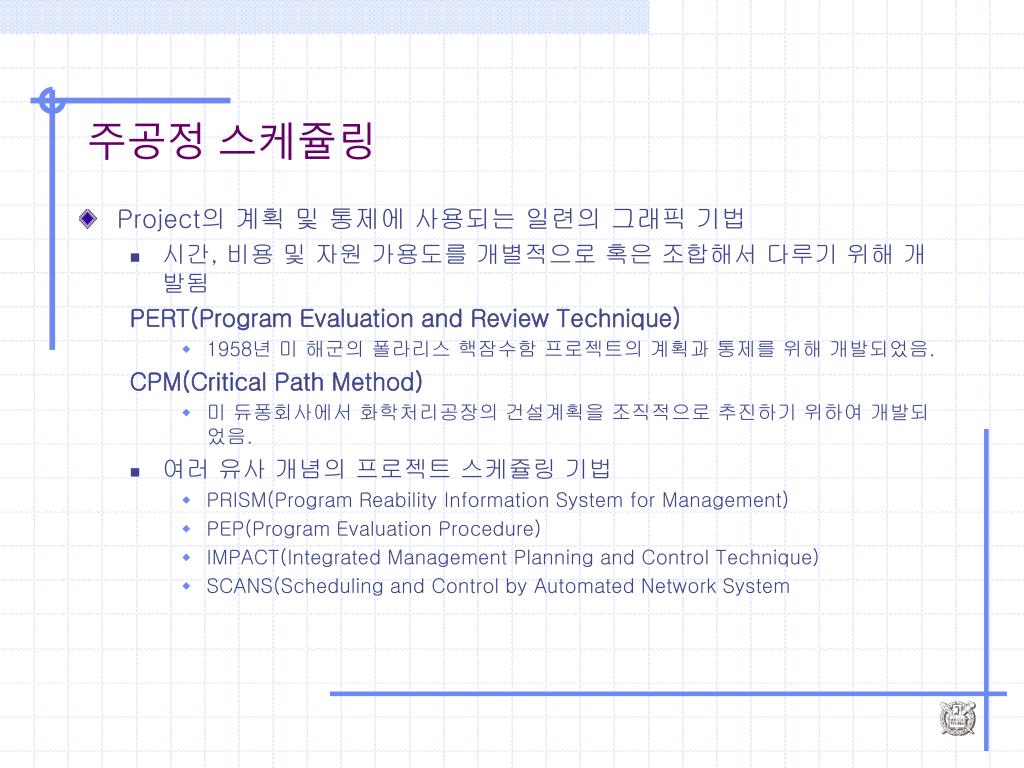 주공정 스케쥴링

Project의 계획 및 통제에 사용되는 일련의 그래픽 기법

시간, 비용 및 자원 가용도를 개별적으로 혹은 조합해서 다루기 위해 개발됨

PERT(Program Evaluation and Review Technique)

1958년 미 해군의 폴라리스 핵잠수함 프로젝트의 계획과 통제를 위해 개발되었음.

CPM(Critical Path Method)

미 듀퐁회사에서 화학처리공장의 건설계획을 조직적으로 추진하기 위하여 개발되었음.

여러 유사 개념의 프로젝트 스케쥴링 기법

PRISM(Program Reability Information System for Management)

PEP(Program Evaluation Procedure)

IMPACT(Integrated Management Planning and Control Technique)

SCANS(Scheduling and Control by Automated Network System